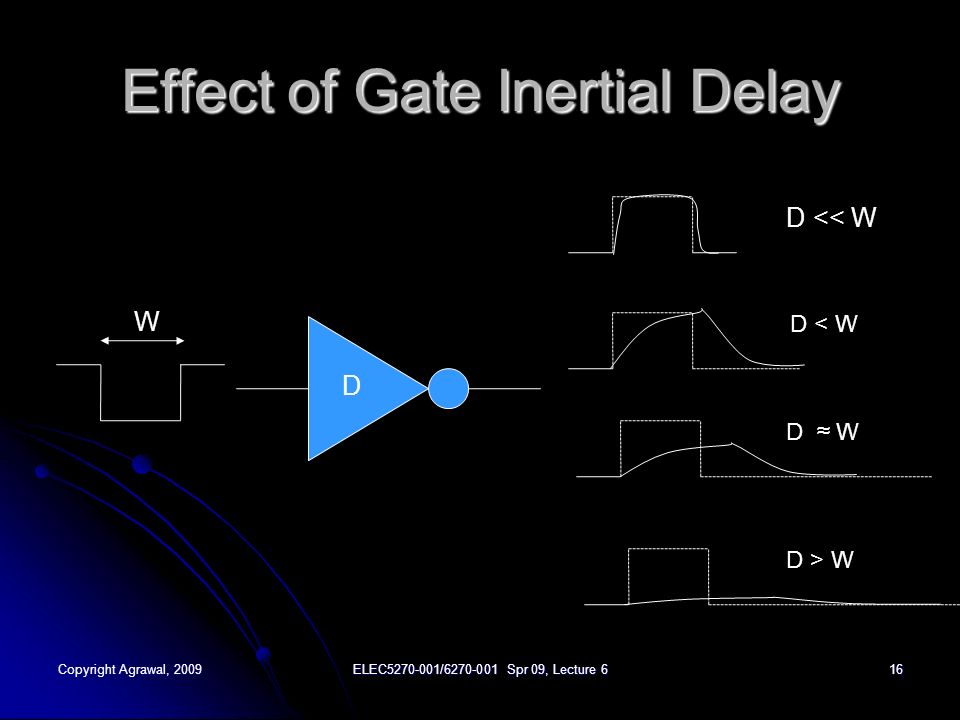 Effect of Gate Inertial Delay

W

D

D << W

D < W

D ≈ W

D > W

Copyright Agrawal, 2009

ELEC5270-001/6270-001 Spr 09, Lecture 6

16